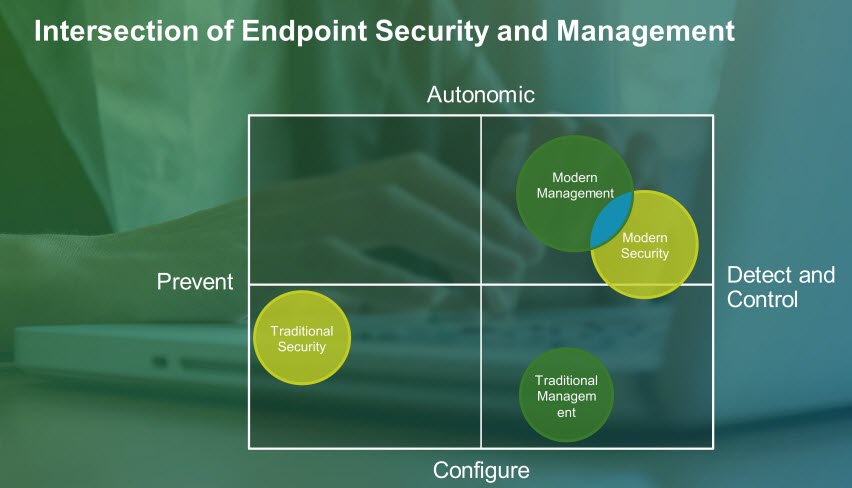 Intersection of Endpoint Security and Management

Autonomic

Modern Management

Modern Security

Prevent

Detect and Control

Traditional Security

Traditional Managem ent

Configure